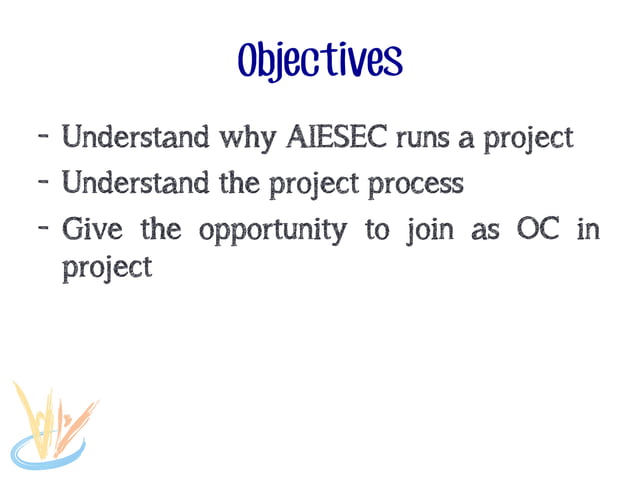 Objectives

- Understand why AIESEC runs a project
- Understand the project process
- Give the opportunity to join as OC in project